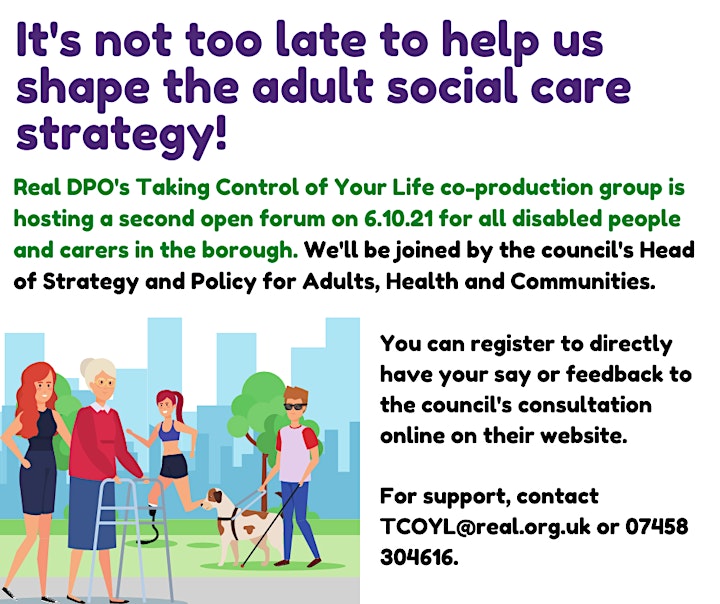 It's not too late to help us shape the adult social care strategy!

Real DPO's Taking Control of Your Life co-production group is hosting a second open forum on 6.10.21 for all disabled people and carers in the borough. We'll be joined by the council's Head of Strategy and Policy for Adults, Health and Communities.

You can register to directly have your say or feedback to the council's consultation online on their website.

For support, contact TCOYL@real.org.uk or 07458 304616.